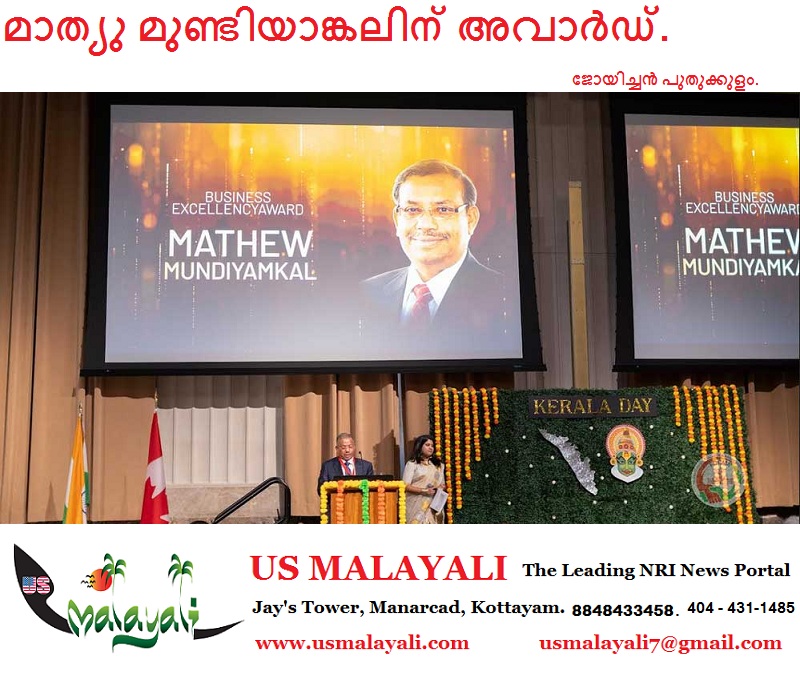 മാത്യു മുണ്ടിയാങ്കലിന് അവാർഡ്.

ജോയിച്ചൻ പുതുക്കുളം.

BUSINESS EXCELLENCYAWARD
MATHEW MUNDIYAMKAL

BUSINESS EXCELLENCYAWARD
MATHEW MUNDIYAMKA

KERALA DAY

US malayali

US MALAYALI The Leading NRI News Portal

Jay's Tower, Manarcad, Kottayam. 8848433458. 404 - 431-1485

www.usmalayali.com usmalayali7@gmail.com